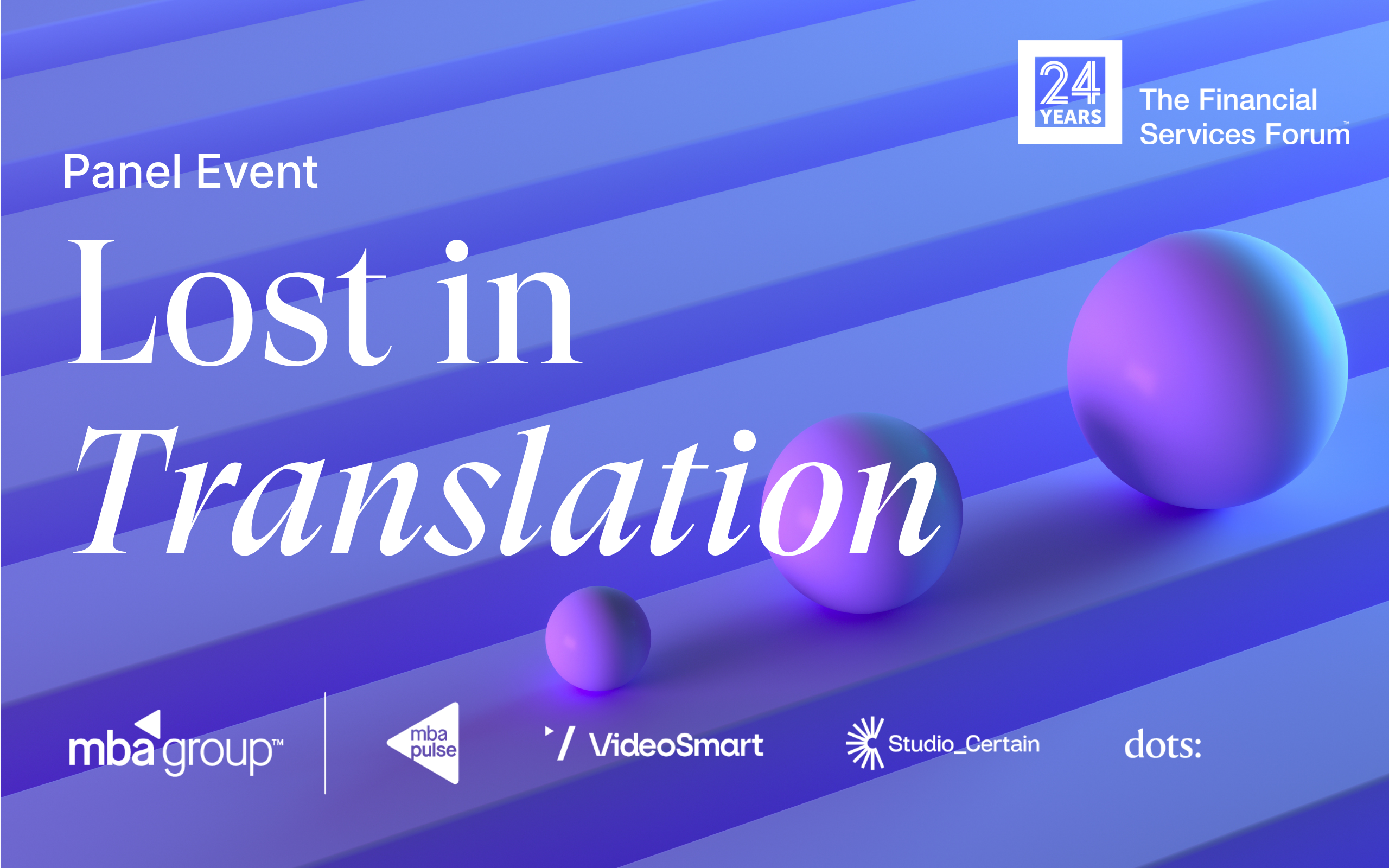 24 YEARS

The Financial Services Forum™

Panel Event

Lost in Translation

mba group™

mba pulse

VideoSmart

Studio_Certain

dots: